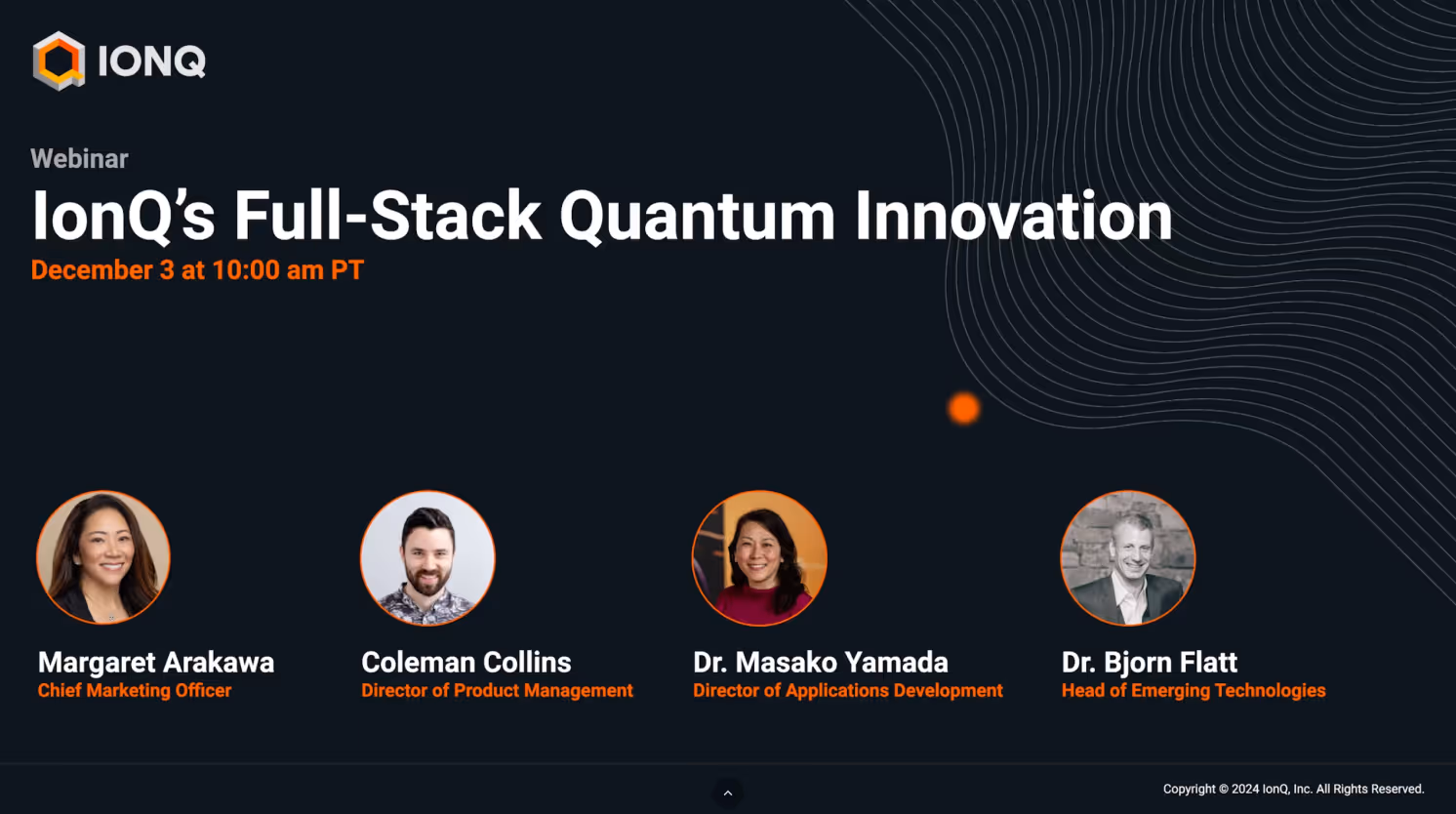 IONQ

Webinar

IonQ's Full-Stack Quantum Innovation

December 3 at 10:00 am PT

Margaret Arakawa
Chief Marketing Officer

Coleman Collins
Director of Product Management

Dr. Masako Yamada
Director of Applications Development

Dr. Bjorn Flatt
Head of Emerging Technologies

Copyright © 2024 IonQ, Inc. All Rights Reserved.